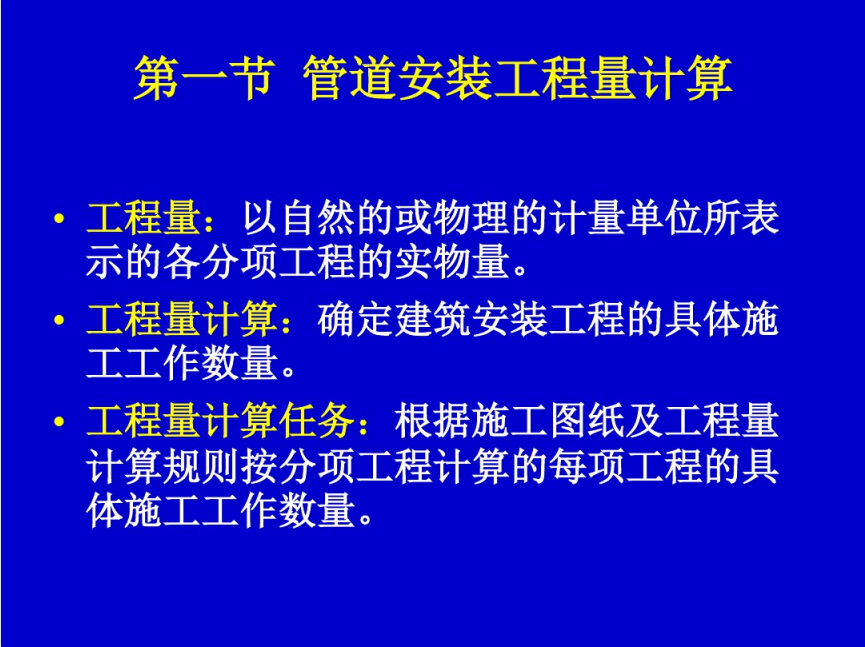 第一节 管道安装工程量计算

• 工程量：以自然的或物理的计量单位所表示的各分项工程的实物量。

• 工程量计算：确定建筑安装工程的具体施工工作数量。

• 工程量计算任务：根据施工图纸及工程量计算规则按分项工程计算的每项工程的具体施工工作数量。